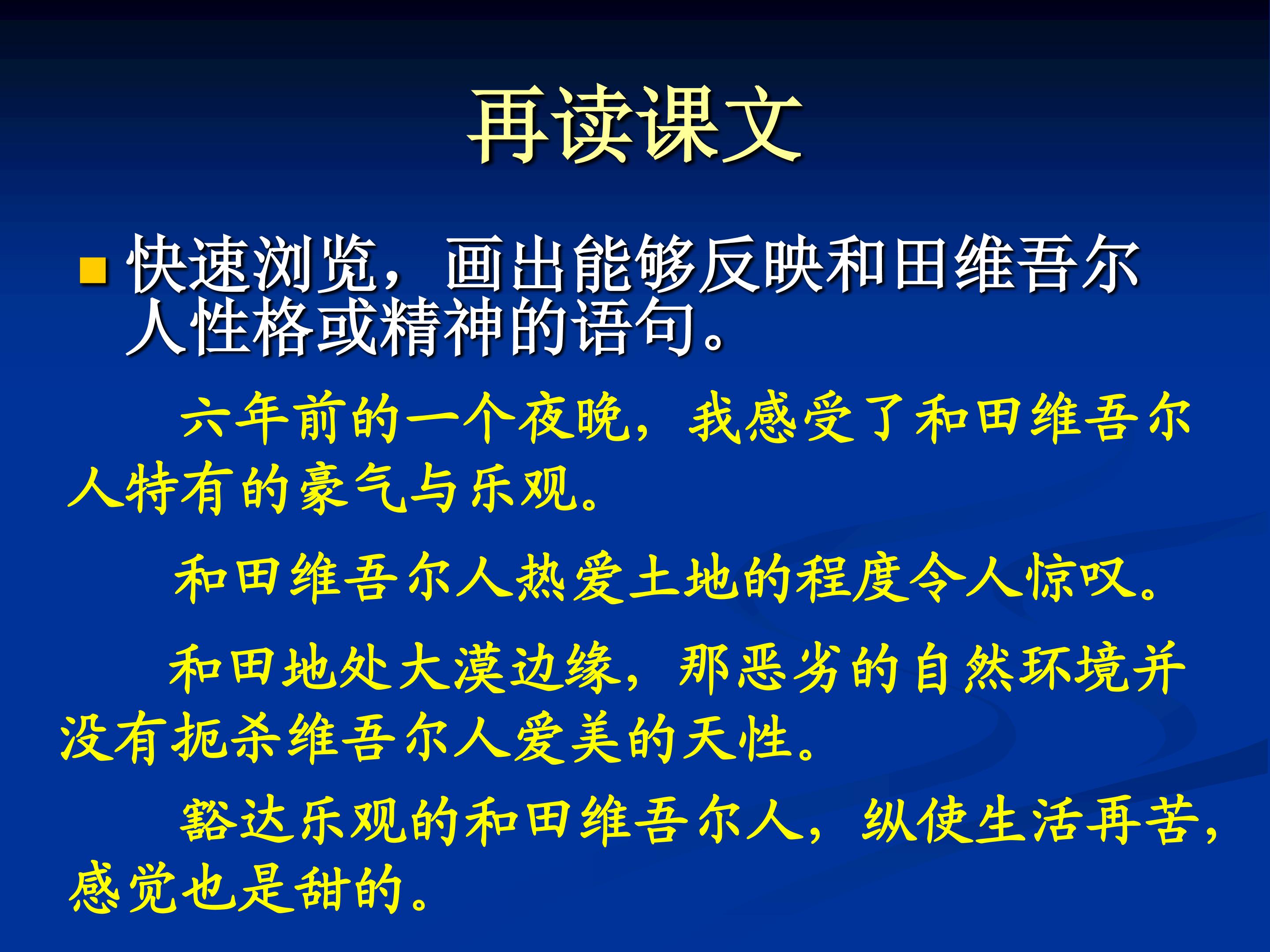 再读课文

快速浏览，画出能够反映和田维吾尔人性格或精神的语句。

六年前的一个夜晚，我感受了和田维吾尔人特有的豪气与乐观。

和田维吾尔人热爱土地的程度令人惊叹。

和田地处大漠边缘，那恶劣的自然环境并没有扼杀维吾尔人爱美的天性。

豁达乐观的和田维吾尔人，纵使生活再苦，感觉也是甜的。